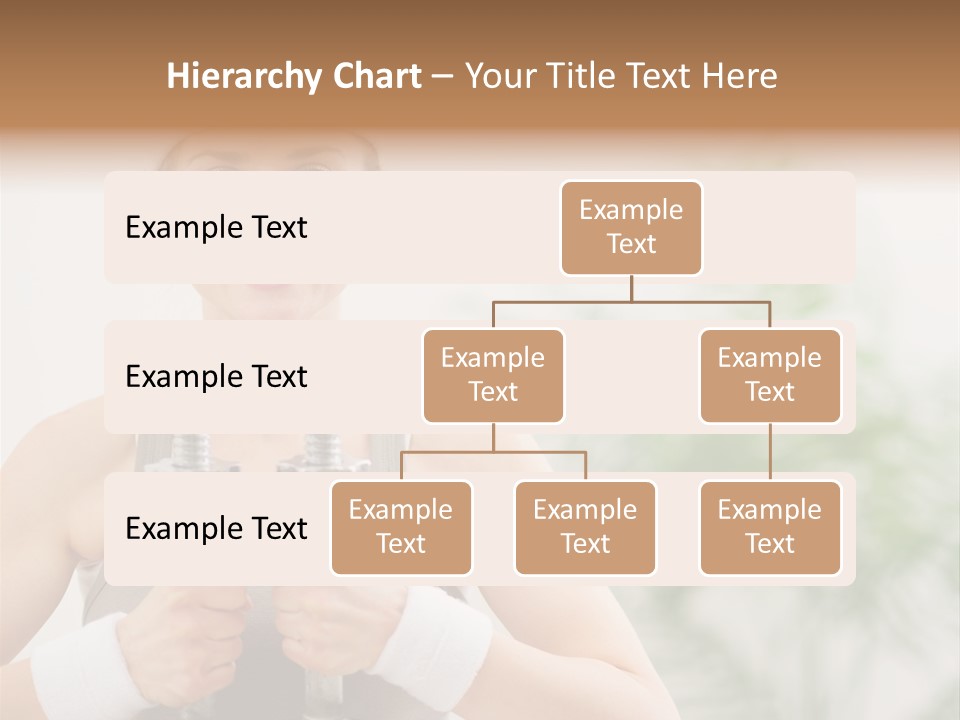 Hierarchy Chart – Your Title Text Here

Example Text

Example Text

Example Text

Example Text

Example Text

Example Text

Example Text

Example Text

Example Text